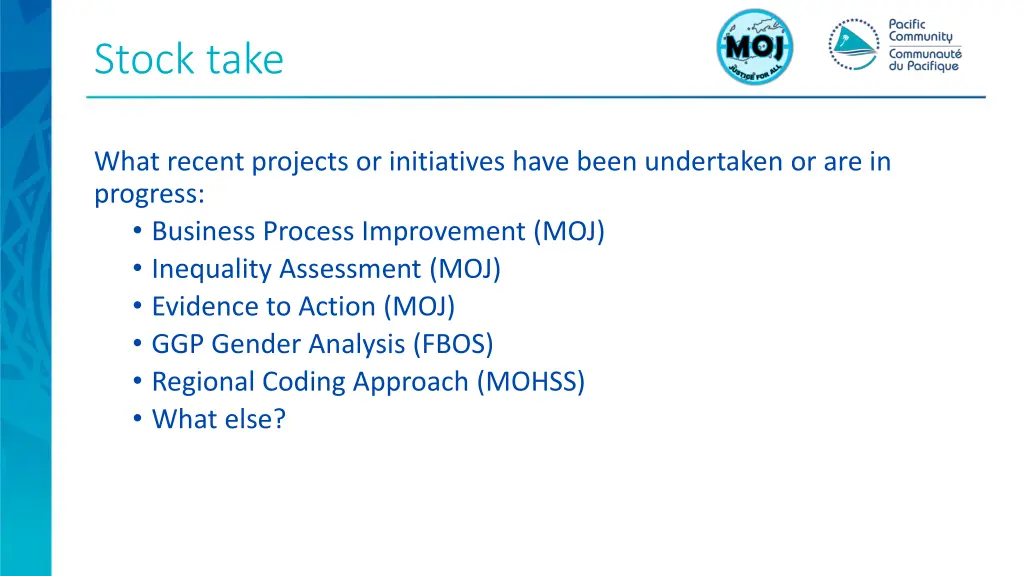 Stock take

MOJ
JUSTICE FOR ALL

Pacific Community
Communauté du Pacifique

What recent projects or initiatives have been undertaken or are in progress:
• Business Process Improvement (MOJ)
• Inequality Assessment (MOJ)
• Evidence to Action (MOJ)
• GGP Gender Analysis (FBOS)
• Regional Coding Approach (MOHSS)
• What else?